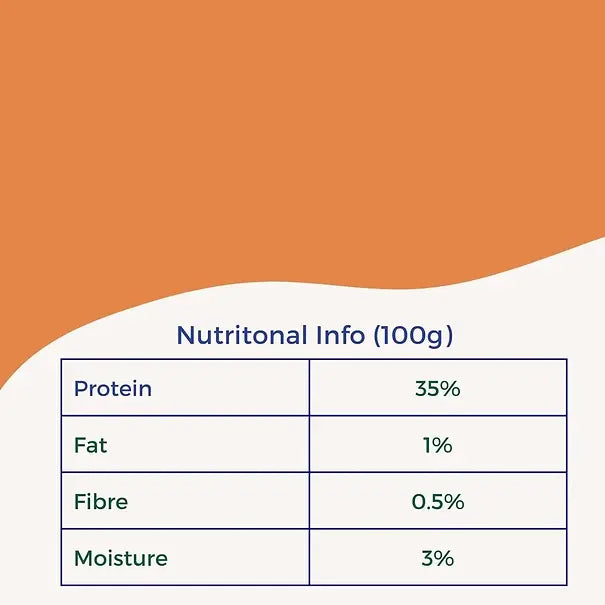 Nutritonal Info (100g)

| Protein | 35% |
|---|---|
| Fat | 1% |
| Fibre | 0.5% |
| Moisture | 3% |